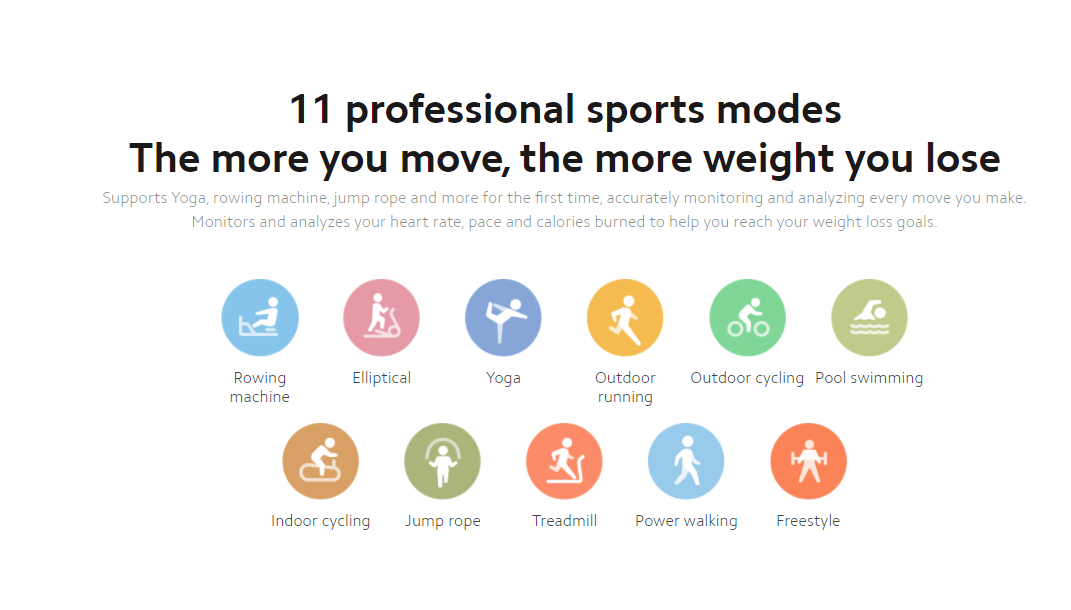 11 professional sports modes
The more you move, the more weight you lose

Supports Yoga, rowing machine, jump rope and more for the first time, accurately monitoring and analyzing every move you make. Monitors and analyzes your heart rate, pace and calories burned to help you reach your weight loss goals.

Rowing machine
Elliptical
Yoga
Outdoor running
Outdoor cycling
Pool swimming
Indoor cycling
Jump rope
Treadmill
Power walking
Freestyle